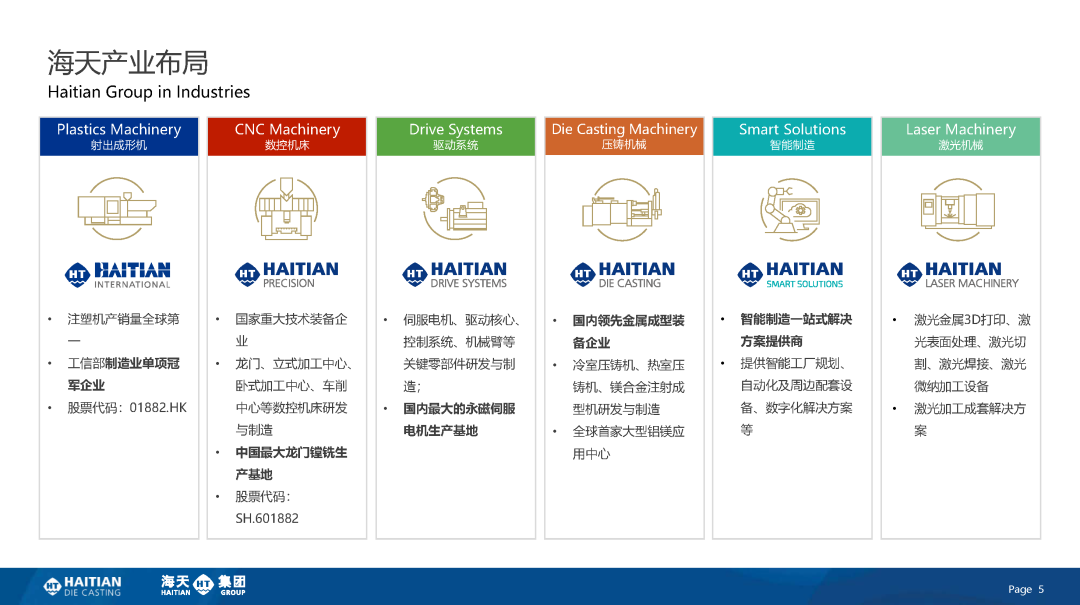 海天产业布局
Haitian Group in Industries

Plastics Machinery
射出成形机

HT HAITIAN INTERNATIONAL

• 注塑机产销量全球第一
• 工信部制造业单项冠军企业
• 股票代码：01882.HK

CNC Machinery
数控机床

HT HAITIAN PRECISION

• 国家重大技术装备企业
• 龙门、立式加工中心、卧式加工中心、车削中心等数控机床研发与制造
• 中国最大龙门镗铣生产基地
• 股票代码：SH.601882

Drive Systems
驱动系统

HT HAITIAN DRIVE SYSTEMS

• 伺服电机、驱动核心、控制系统、机械臂等关键零部件研发与制造；
• 国内最大的永磁伺服电机生产基地

Die Casting Machinery
压铸机械

HT HAITIAN DIE CASTING

• 国内领先金属成型装备企业
• 冷室压铸机、热室压铸机、镁合金注射成型机研发与制造
• 全球首家大型铝镁应用中心

Smart Solutions
智能制造

HT HAITIAN SMART SOLUTIONS

• 智能制造一站式解决方案提供商
• 提供智能工厂规划、自动化及周边配套设备、数字化解决方案等

Laser Machinery
激光机械

HT HAITIAN LASER MACHINERY

• 激光金属3D打印、激光表面处理、激光切割、激光焊接、激光微纳加工设备
• 激光加工成套解决方案

HT HAITIAN DIE CASTING
海天 HT 集团 HAITIAN GROUP

Page 5